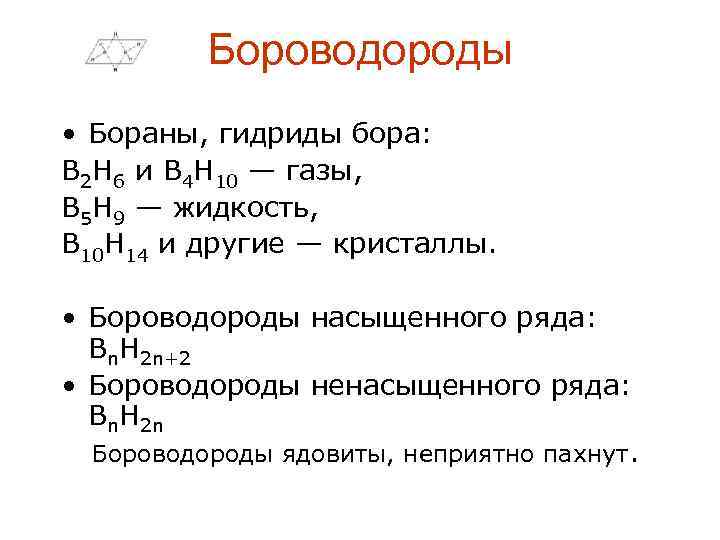 Бороводороды

• Бораны, гидриды бора:
$B_2H_6$ и $B_4H_{10}$ — газы,
$B_5H_9$ — жидкость,
$B_{10}H_{14}$ и другие — кристаллы.

• Бороводороды насыщенного ряда: $B_nH_{2n+2}$
• Бороводороды ненасыщенного ряда: $B_nH_{2n}$

Бороводороды ядовиты, неприятно пахнут.